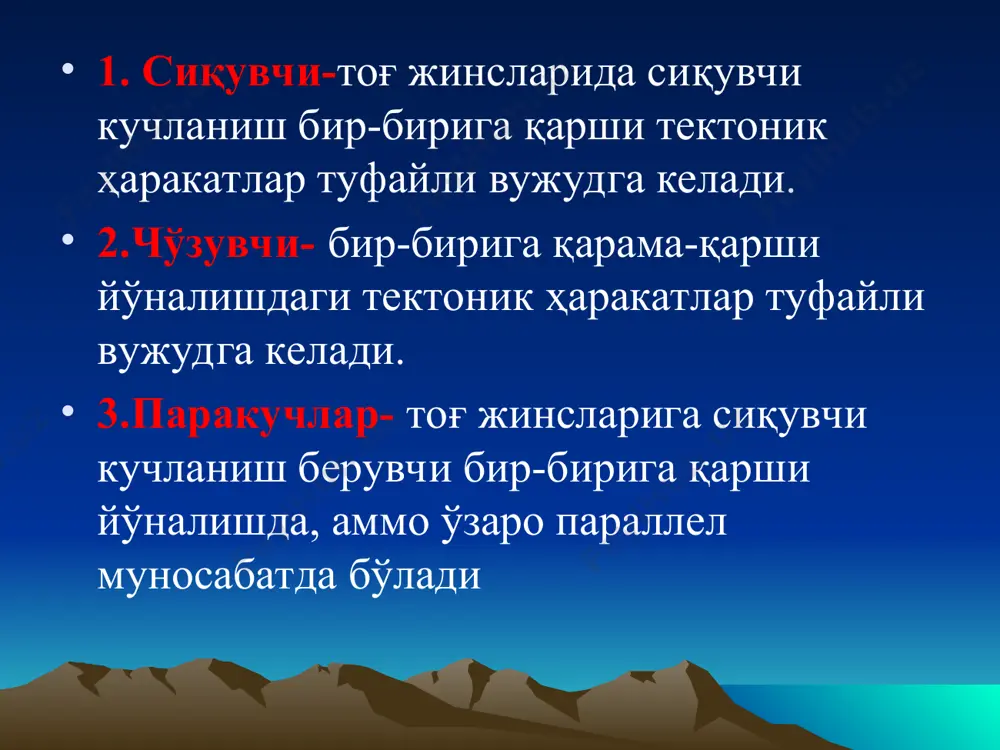 • 1. Сиқувчи-тоғ жинсларида сиқувчи кучланиш бир-бирига қарши тектоник ҳаракатлар туфайли вужудга келади.

• 2.Чўзувчи- бир-бирига қарама-қарши йўналишдаги тектоник ҳаракатлар туфайли вужудга келади.

• 3.Паракучлар- тоғ жинсларига сиқувчи кучланиш берувчи бир-бирига қарши йўналишда, аммо ўзаро параллел муносабатда бўлади